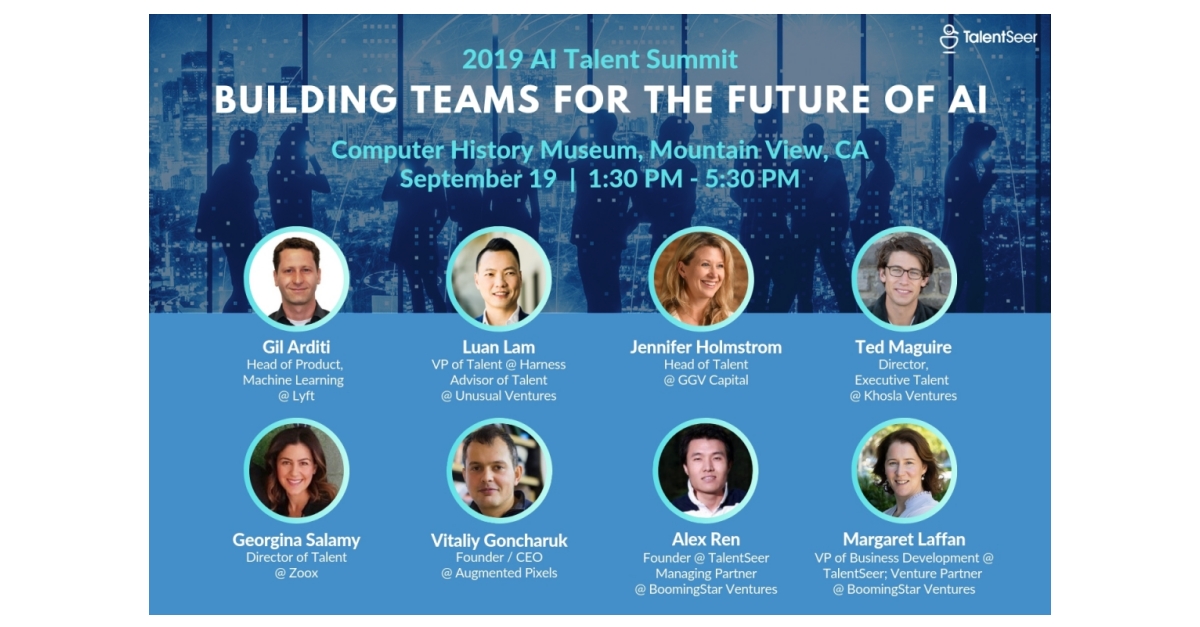 TalentSeer

2019 AI Talent Summit

BUILDING TEAMS FOR THE FUTURE OF AI

Computer History Museum, Mountain View, CA
September 19 | 1:30 PM - 5:30 PM

Gil Arditi
Head of Product, Machine Learning @ Lyft

Luan Lam
VP of Talent @ Harness
Advisor of Talent @ Unusual Ventures

Jennifer Holmstrom
Head of Talent @ GGV Capital

Ted Maguire
Director, Executive Talent @ Khosla Ventures

Georgina Salamy
Director of Talent @ Zoox

Vitaliy Goncharuk
Founder / CEO @ Augmented Pixels

Alex Ren
Founder @ TalentSeer
Managing Partner @ BoomingStar Ventures

Margaret Laffan
VP of Business Development @ TalentSeer; Venture Partner @ BoomingStar Ventures